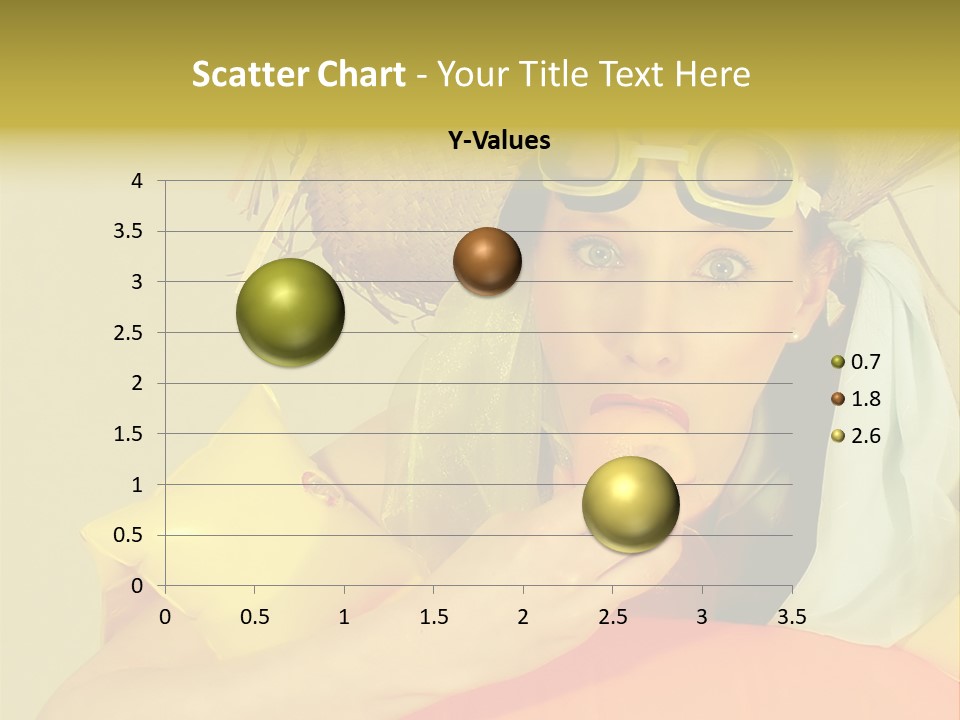 Scatter Chart - Your Title Text Here

Y-Values

4
3.5
3
2.5
2
1.5
1
0.5
0

0 0.5 1 1.5 2 2.5 3 3.5

0.7
1.8
2.6